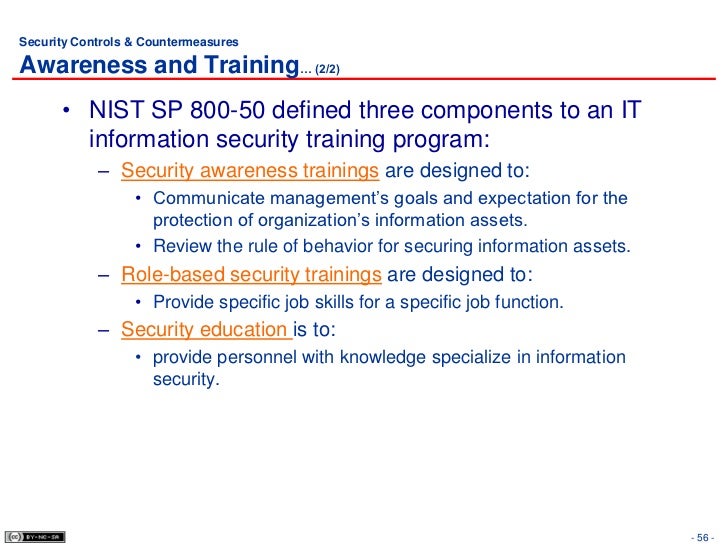 Security Controls & Countermeasures
Awareness and Training... (2/2)

• NIST SP 800-50 defined three components to an IT information security training program:
– Security awareness trainings are designed to:
• Communicate management's goals and expectation for the protection of organization's information assets.
• Review the rule of behavior for securing information assets.
– Role-based security trainings are designed to:
• Provide specific job skills for a specific job function.
– Security education is to:
• provide personnel with knowledge specialize in information security.

BY-NC-SA

- 56 -